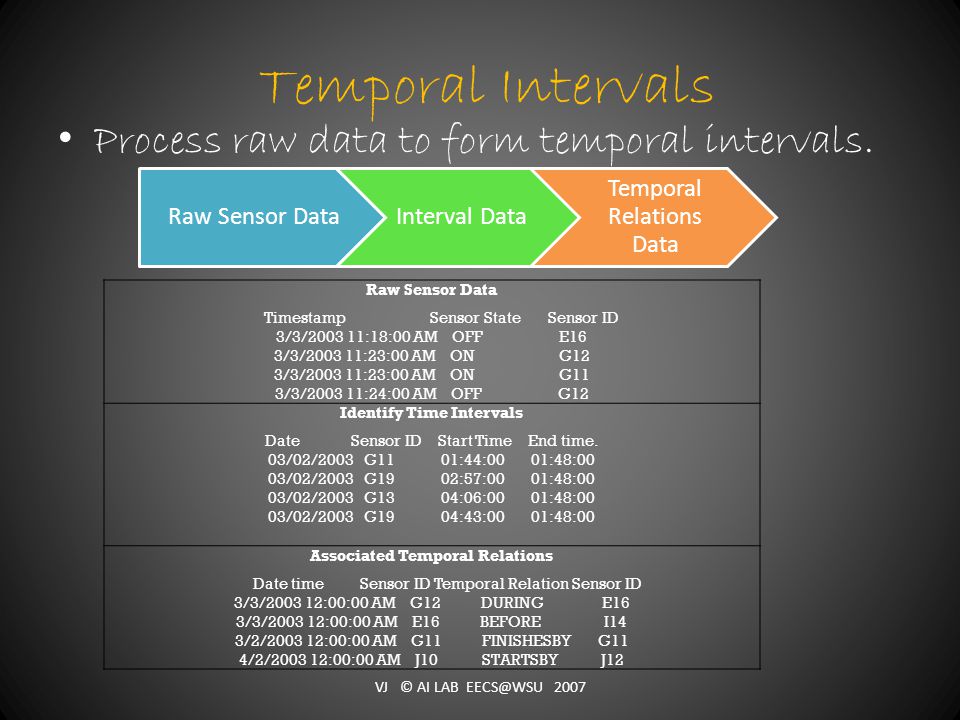 Temporal Intervals

• Process raw data to form temporal intervals.

Raw Sensor Data

Interval Data

Temporal Relations Data

Raw Sensor Data

| Timestamp | Sensor State | Sensor ID |
|---|---|---|
| 3/3/2003 11:18:00 AM | OFF | E16 |
| 3/3/2003 11:23:00 AM | ON | G12 |
| 3/3/2003 11:23:00 AM | ON | G11 |
| 3/3/2003 11:24:00 AM | OFF | G12 |

Identify Time Intervals

| Date | Sensor ID | Start Time | End time. |
|---|---|---|---|
| 03/02/2003 | G11 | 01:44:00 | 01:48:00 |
| 03/02/2003 | G19 | 02:57:00 | 01:48:00 |
| 03/02/2003 | G13 | 04:06:00 | 01:48:00 |
| 03/02/2003 | G19 | 04:43:00 | 01:48:00 |

Associated Temporal Relations

| Date time | Sensor ID | Temporal Relation | Sensor ID |
|---|---|---|---|
| 3/3/2003 12:00:00 AM | G12 | DURING | E16 |
| 3/3/2003 12:00:00 AM | E16 | BEFORE | I14 |
| 3/2/2003 12:00:00 AM | G11 | FINISHESBY | G11 |
| 4/2/2003 12:00:00 AM | J10 | STARTSBY | J12 |

VJ © AI LAB EECS@WSU 2007